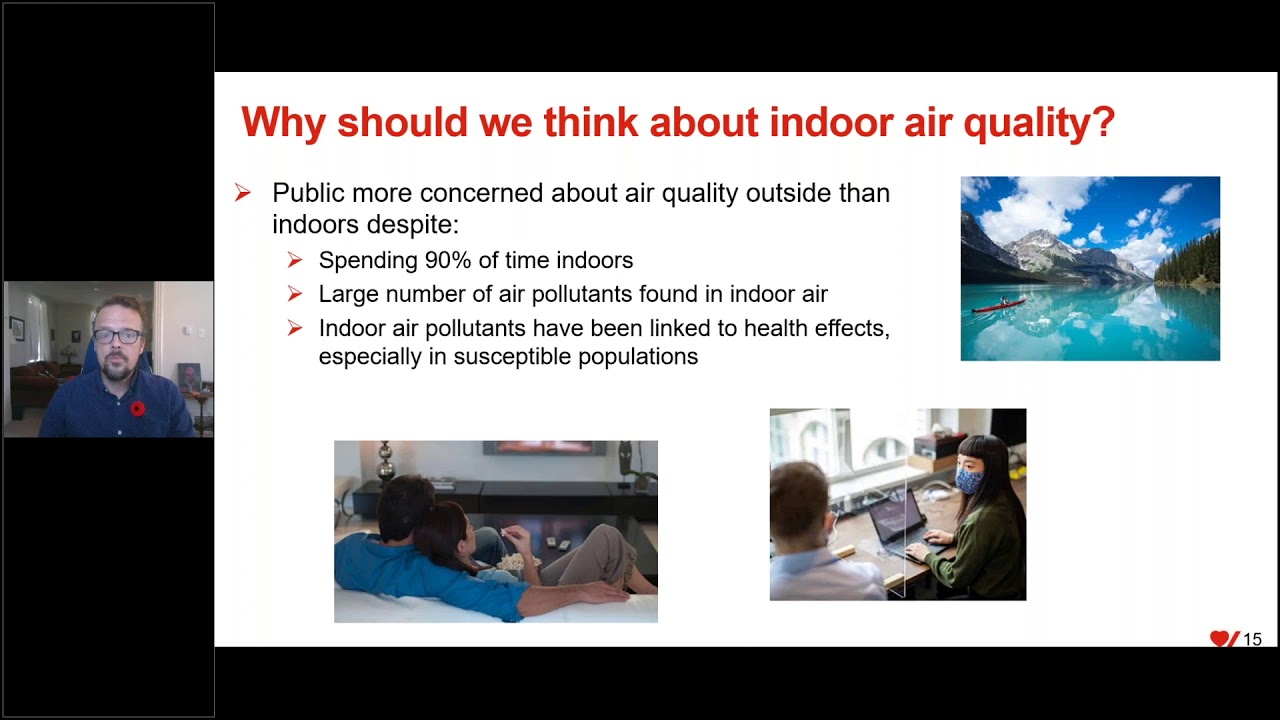 Why should we think about indoor air quality?

➢ Public more concerned about air quality outside than indoors despite:
  ➢ Spending 90% of time indoors
  ➢ Large number of air pollutants found in indoor air
  ➢ Indoor air pollutants have been linked to health effects, especially in susceptible populations

15